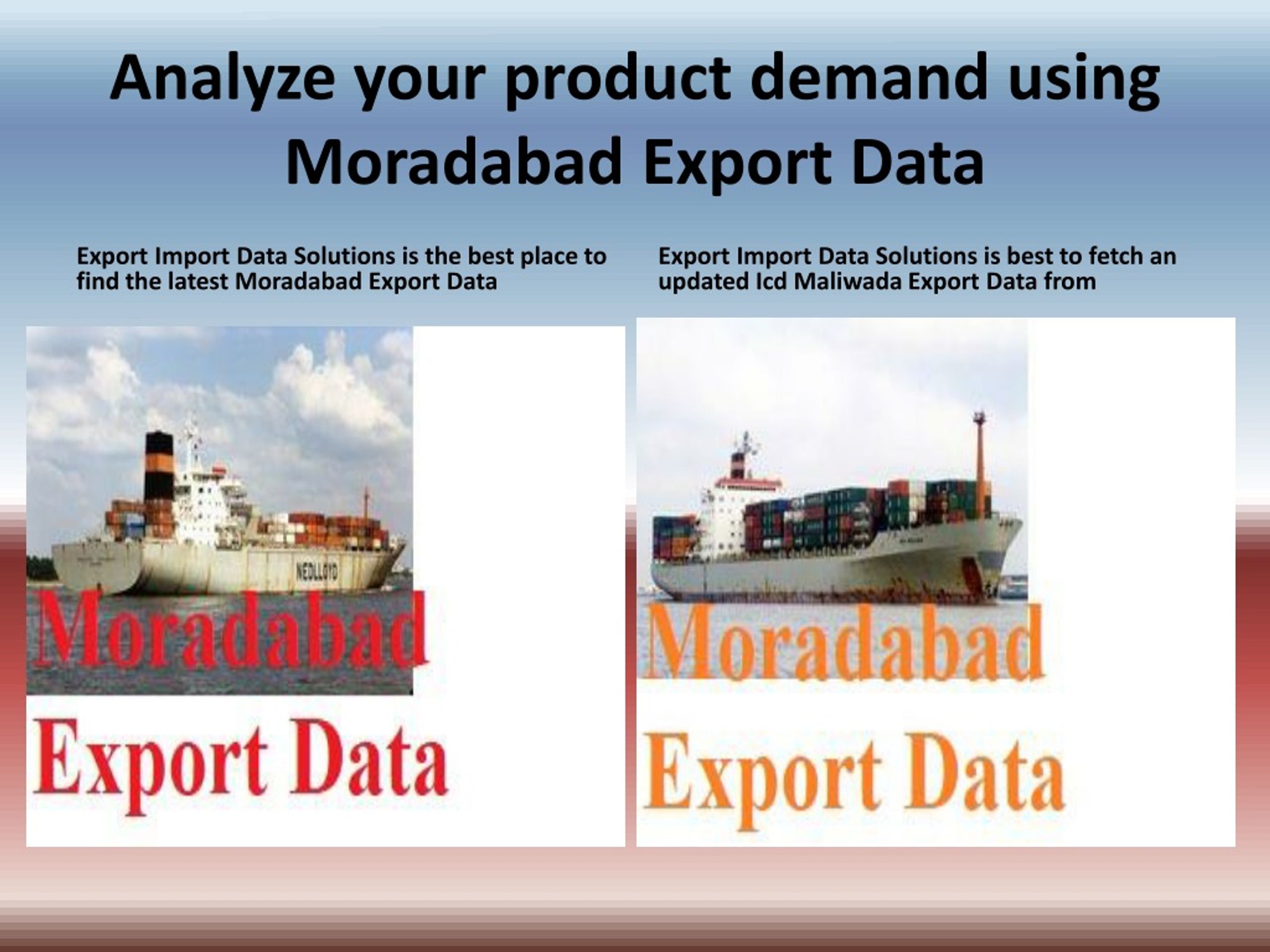 Analyze your product demand using Moradabad Export Data

Export Import Data Solutions is the best place to find the latest Moradabad Export Data

NEDLLOYD

Moradabad Export Data

Export Import Data Solutions is best to fetch an updated Icd Maliwada Export Data from

Moradabad Export Data